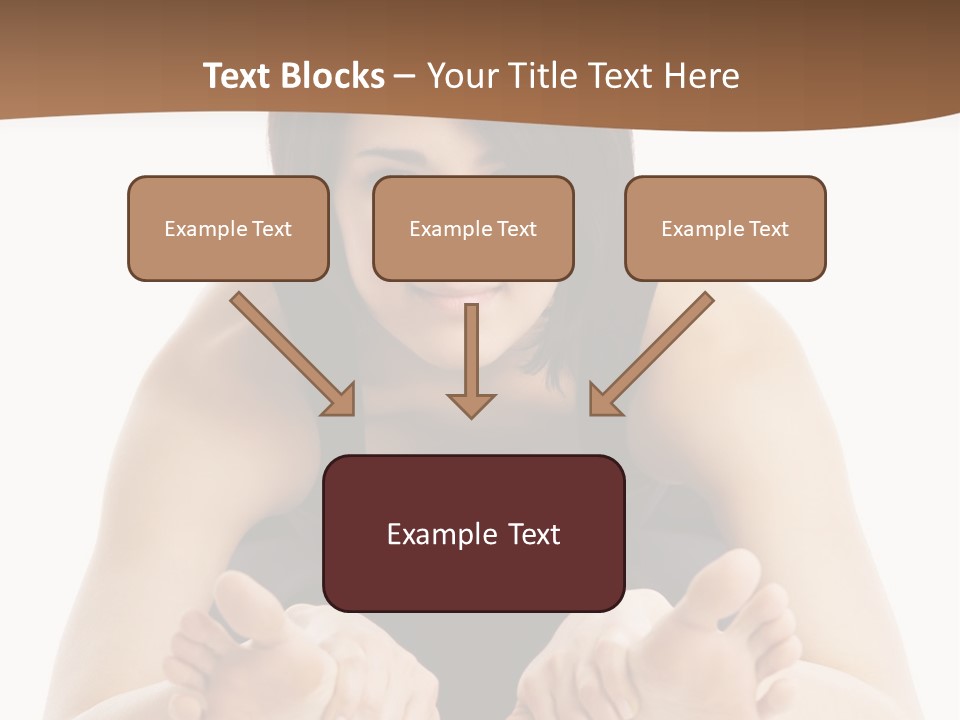 Text Blocks – Your Title Text Here

Example Text

Example Text

Example Text

Example Text